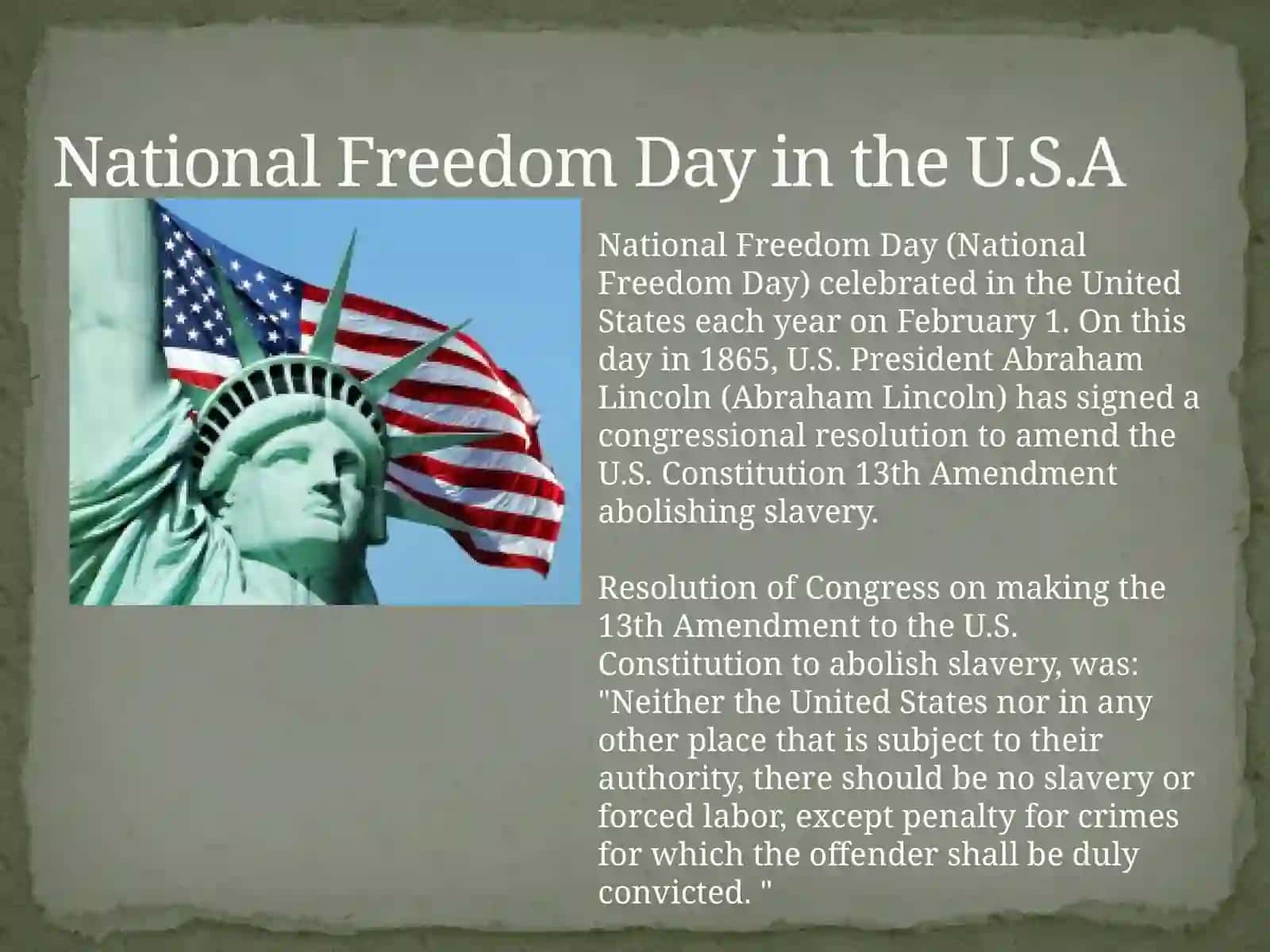 National Freedom Day in the U.S.A

National Freedom Day (National Freedom Day) celebrated in the United States each year on February 1. On this day in 1865, U.S. President Abraham Lincoln (Abraham Lincoln) has signed a congressional resolution to amend the U.S. Constitution 13th Amendment abolishing slavery.

Resolution of Congress on making the 13th Amendment to the U.S. Constitution to abolish slavery, was: "Neither the United States nor in any other place that is subject to their authority, there should be no slavery or forced labor, except penalty for crimes for which the offender shall be duly convicted. "